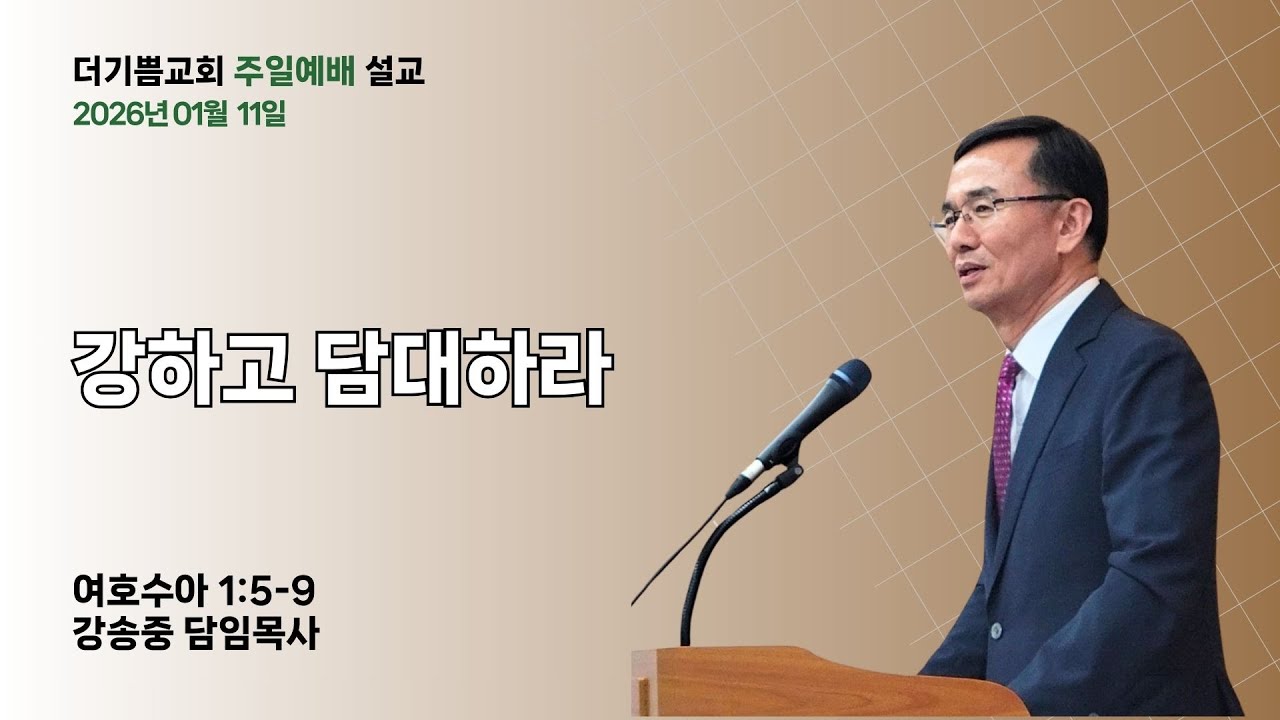 더기쁨교회 주일예배 설교
2026년 01월 11일

강하고 담대하라

여호수아 1:5-9
강송중 담임목사